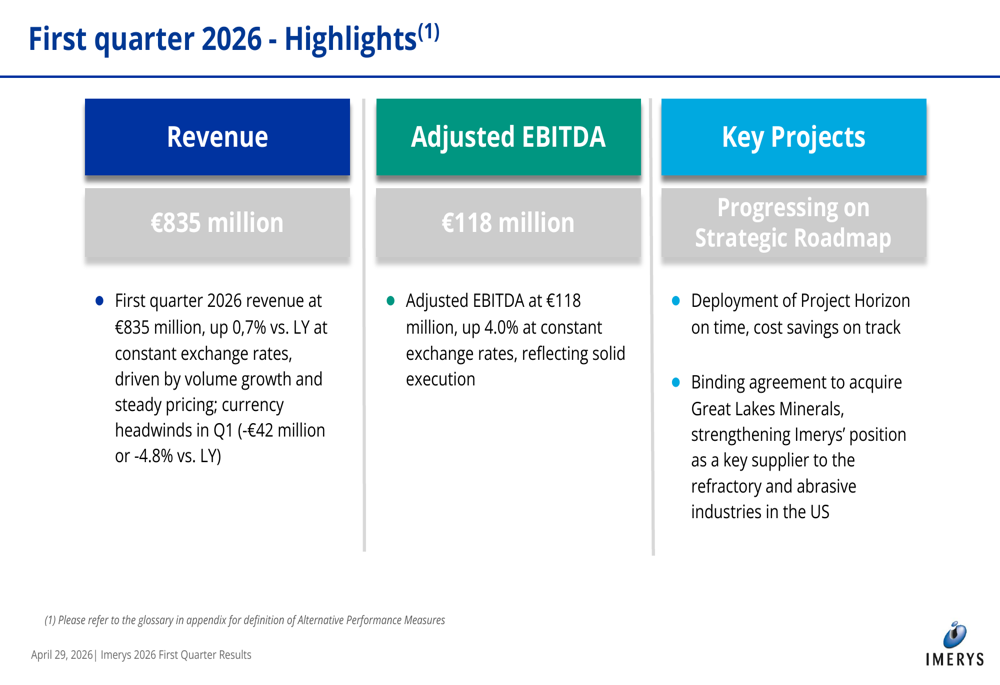 First quarter 2026 - Highlights$^{(1)}$

Revenue

€835 million

- First quarter 2026 revenue at €835 million, up 0,7% vs. LY at constant exchange rates, driven by volume growth and steady pricing; currency headwinds in Q1 (-€42 million or -4.8% vs. LY)

Adjusted EBITDA

€118 million

- Adjusted EBITDA at €118 million, up 4.0% at constant exchange rates, reflecting solid execution

Key Projects

Progressing on Strategic Roadmap

- Deployment of Project Horizon on time, cost savings on track
- Binding agreement to acquire Great Lakes Minerals, strengthening Imerys' position as a key supplier to the refractory and abrasive industries in the US

(1) Please refer to the glossary in appendix for definition of Alternative Performance Measures

April 29, 2026| Imerys 2026 First Quarter Results

IMERYS